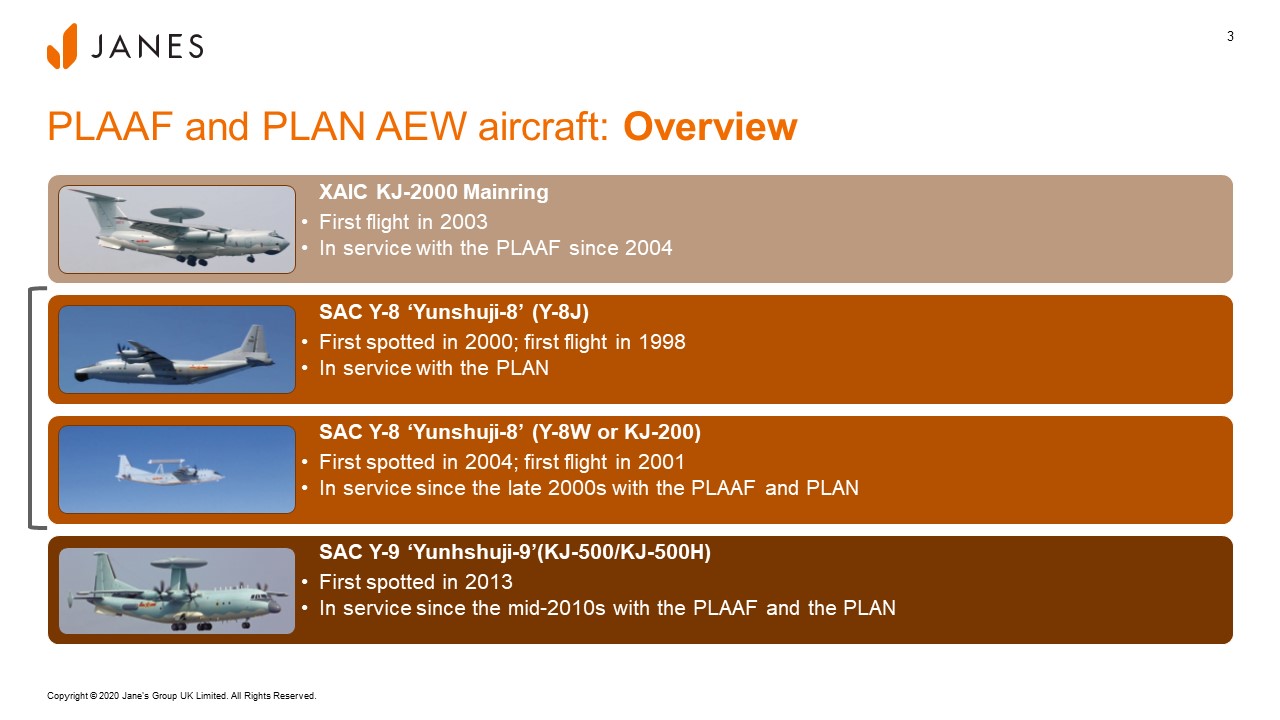 JANES

3

PLAAF and PLAN AEW aircraft: Overview

XAIC KJ-2000 Mainring
• First flight in 2003
• In service with the PLAAF since 2004

SAC Y-8 ‘Yunshuji-8’ (Y-8J)
• First spotted in 2000; first flight in 1998
• In service with the PLAN

SAC Y-8 ‘Yunshuji-8’ (Y-8W or KJ-200)
• First spotted in 2004; first flight in 2001
• In service since the late 2000s with the PLAAF and PLAN

SAC Y-9 ‘Yunhshuji-9’(KJ-500/KJ-500H)
• First spotted in 2013
• In service since the mid-2010s with the PLAAF and the PLAN

Copyright © 2020 Jane's Group UK Limited. All Rights Reserved.